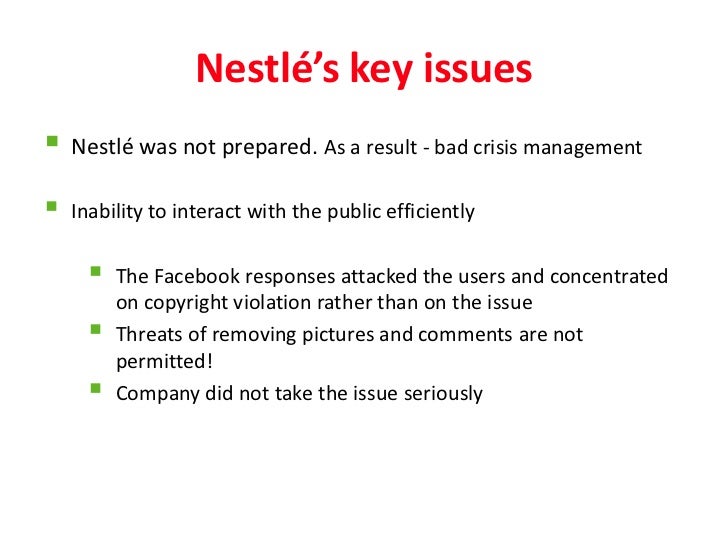 Nestlé's key issues

- Nestlé was not prepared. As a result - bad crisis management

- Inability to interact with the public efficiently

  - The Facebook responses attacked the users and concentrated on copyright violation rather than on the issue
  - Threats of removing pictures and comments are not permitted!
  - Company did not take the issue seriously